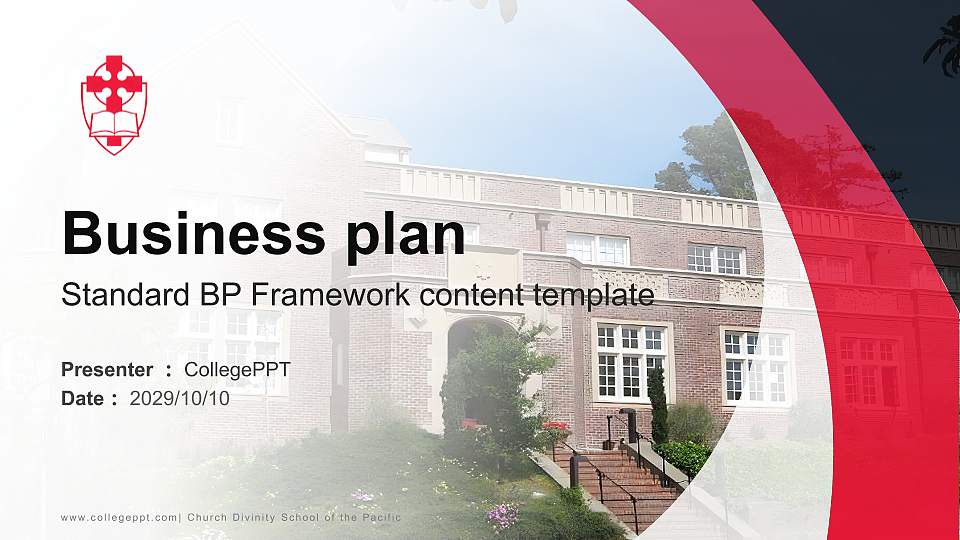 Business plan

Standard BP Framework content template

Presenter : CollegePPT
Date : 2029/10/10

www.collegeppt.com| Church Divinity School of the Pacific